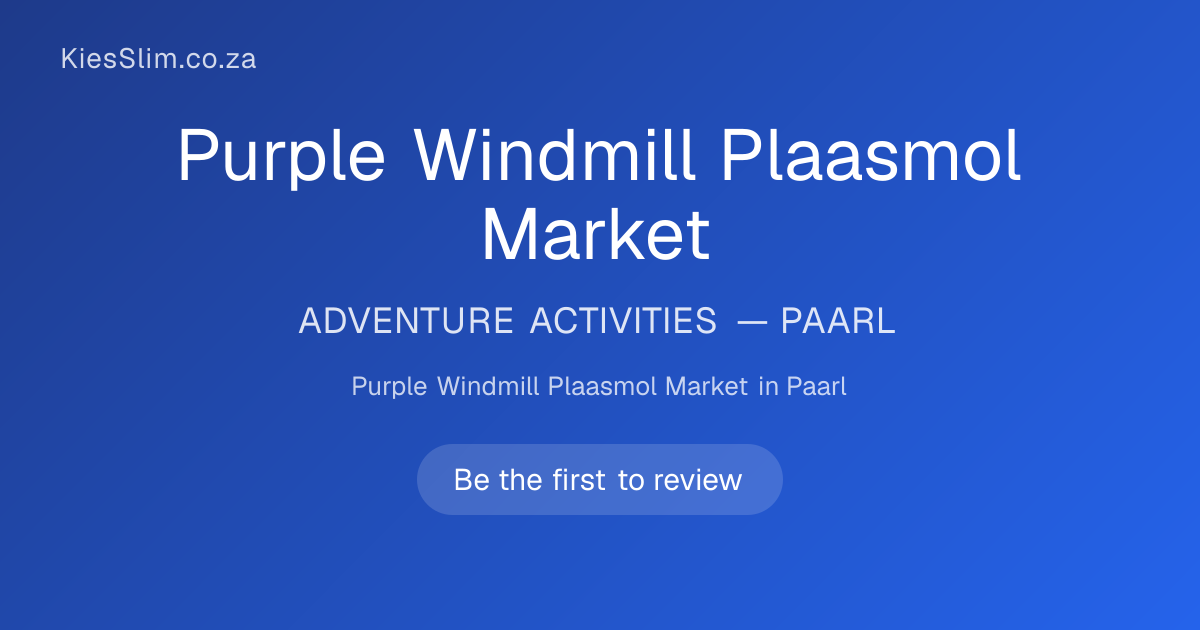 KiesSlim.co.za

Purple Windmill Plaasmol Market

ADVENTURE ACTIVITIES — PAARL

Purple Windmill Plaasmol Market in Paarl

Be the first to review